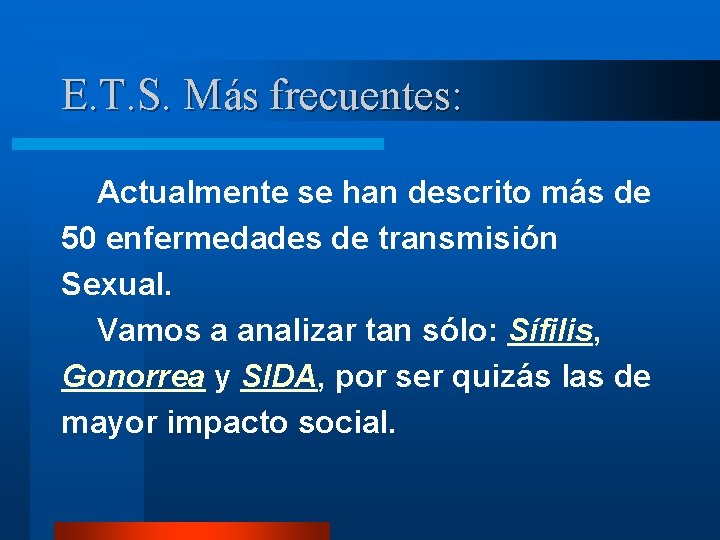 E.T.S. Más frecuentes:

Actualmente se han descrito más de 50 enfermedades de transmisión Sexual.

Vamos a analizar tan sólo: Sífilis, Gonorrea y SIDA, por ser quizás las de mayor impacto social.